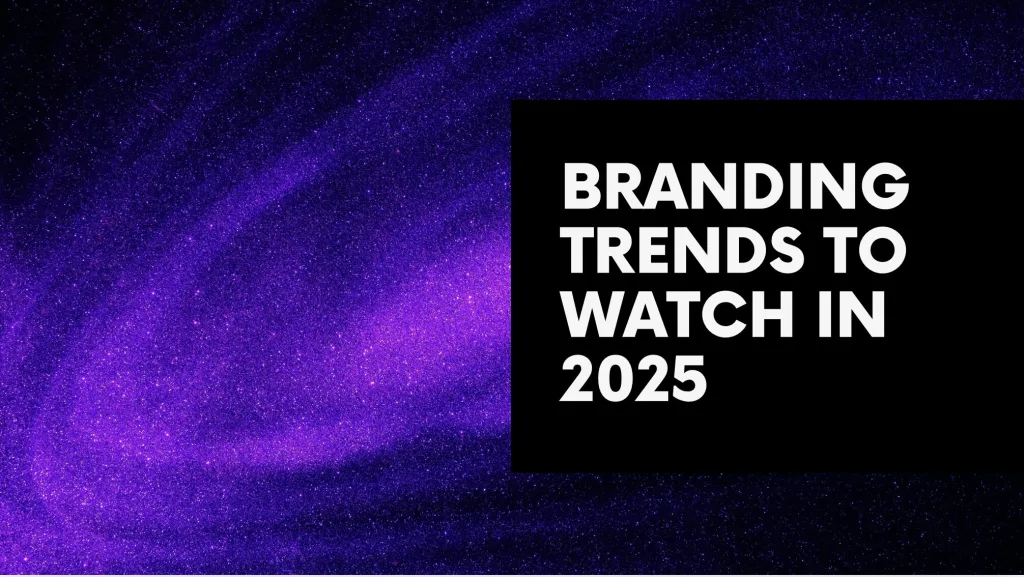 BRANDING TRENDS TO WATCH IN 2025